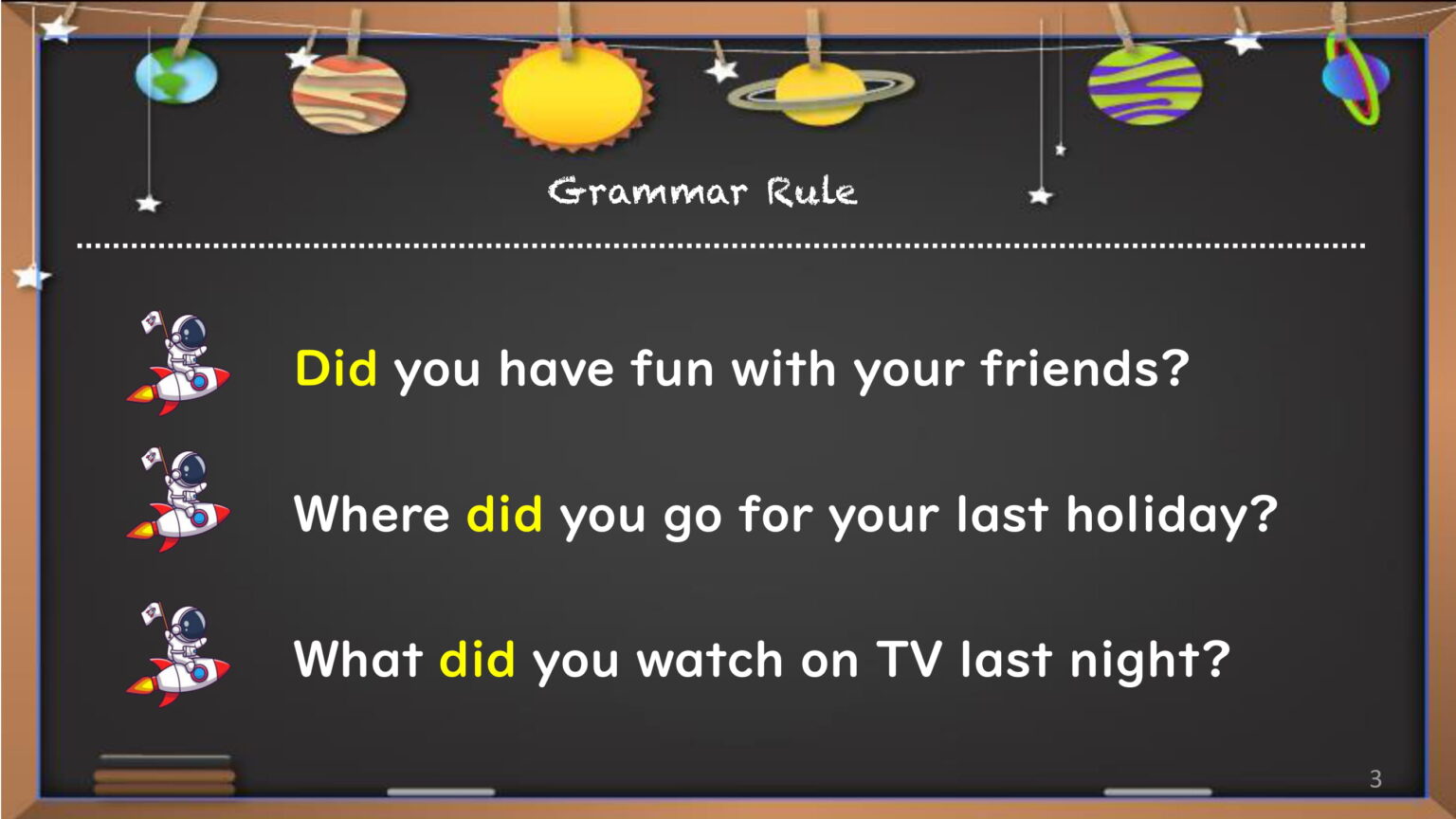 Grammar Rule

Did you have fun with your friends?

Where did you go for your last holiday?

What did you watch on TV last night?

3